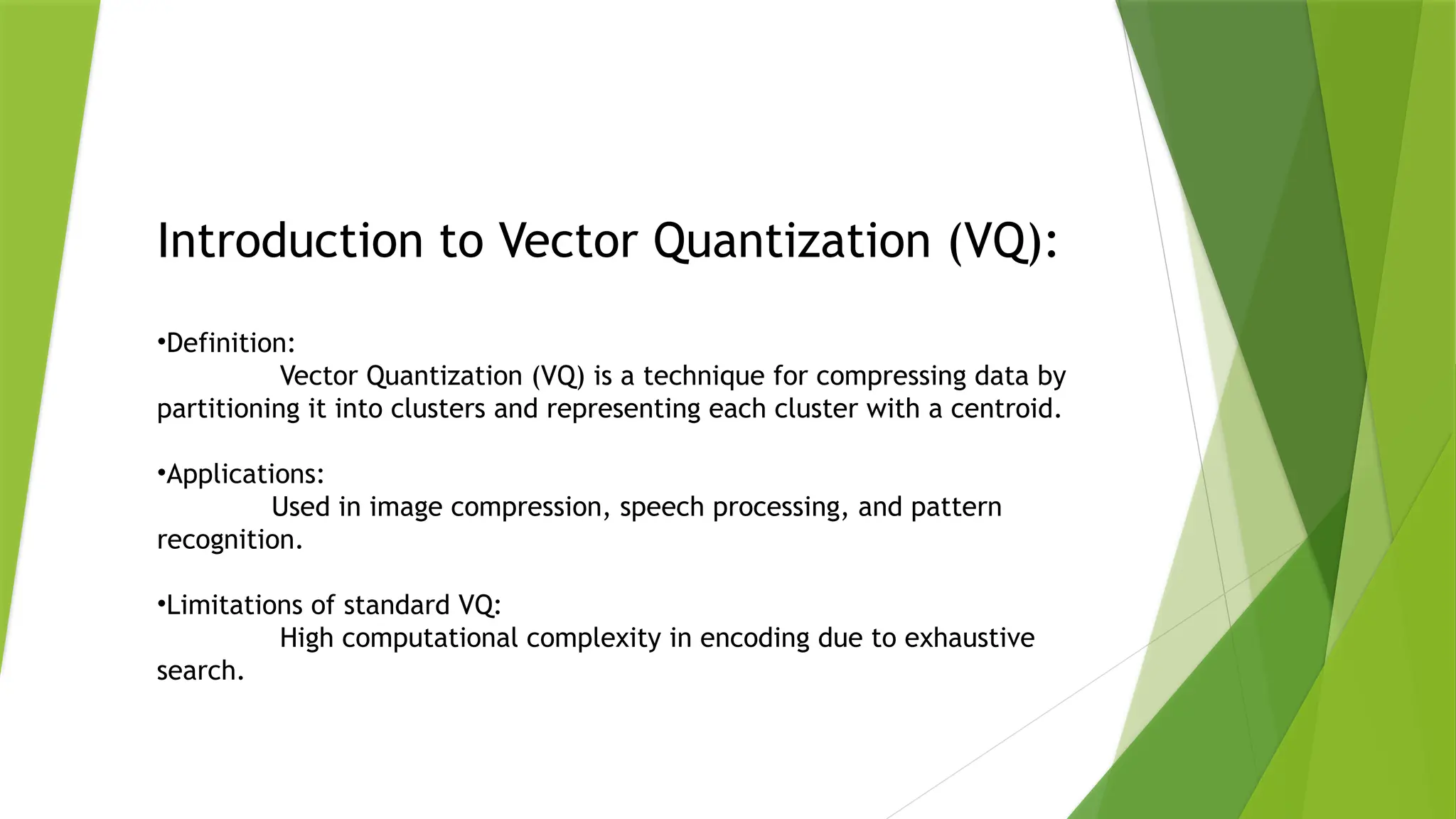 Introduction to Vector Quantization (VQ):

•Definition:
Vector Quantization (VQ) is a technique for compressing data by partitioning it into clusters and representing each cluster with a centroid.

•Applications:
Used in image compression, speech processing, and pattern recognition.

•Limitations of standard VQ:
High computational complexity in encoding due to exhaustive search.